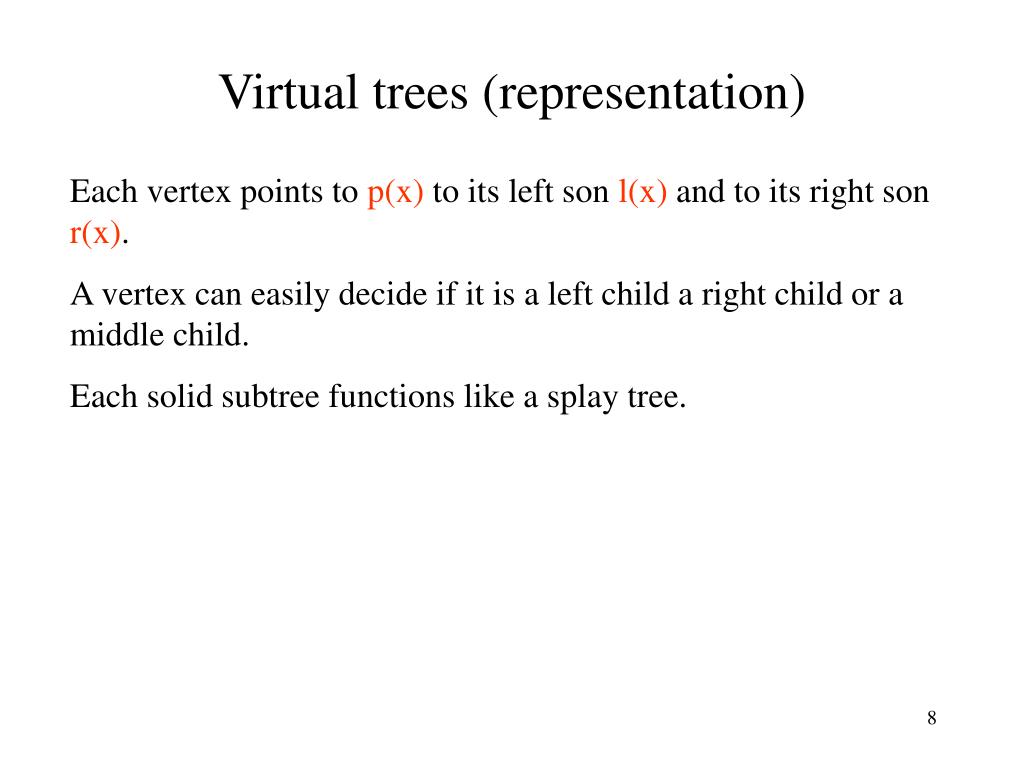 Virtual trees (representation)

Each vertex points to p(x) to its left son l(x) and to its right son r(x).

A vertex can easily decide if it is a left child a right child or a middle child.

Each solid subtree functions like a splay tree.

8